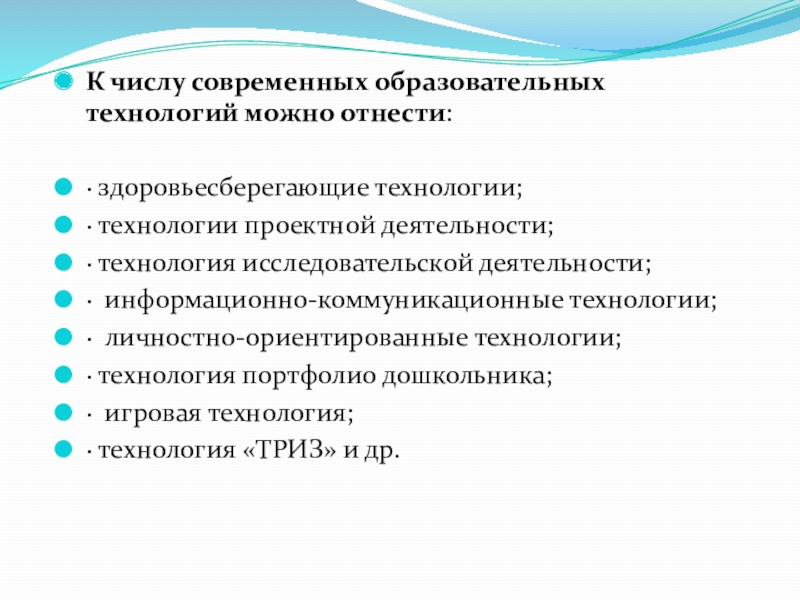 К числу современных образовательных технологий можно отнести:

· здоровьесберегающие технологии;
· технологии проектной деятельности;
· технология исследовательской деятельности;
· информационно-коммуникационные технологии;
· личностно-ориентированные технологии;
· технология портфолио дошкольника;
· игровая технология;
· технология «ТРИЗ» и др.